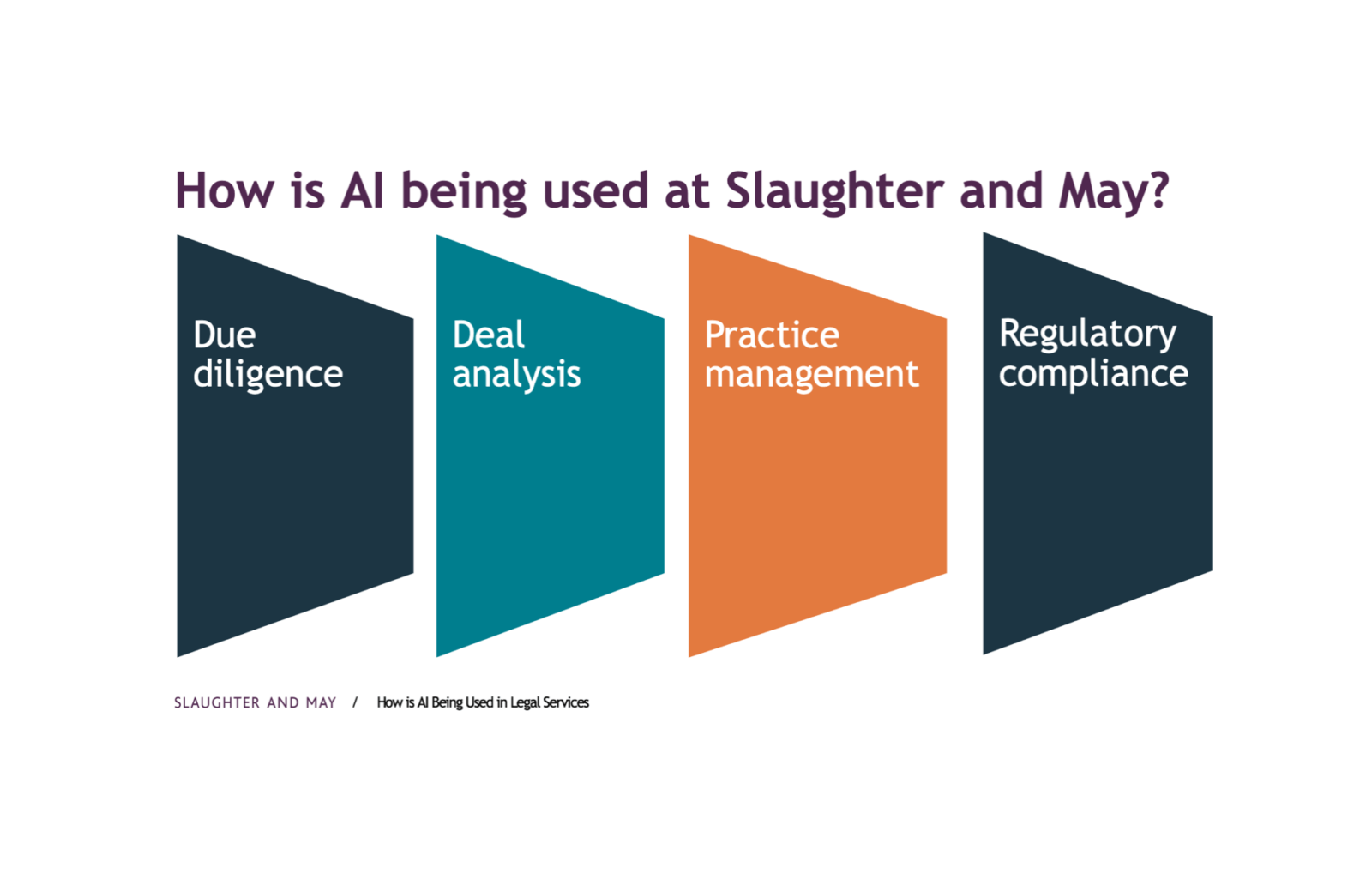 How is AI being used at Slaughter and May?

Due diligence

Deal analysis

Practice management

Regulatory compliance

SLAUGHTER AND MAY / How is AI Being Used in Legal Services